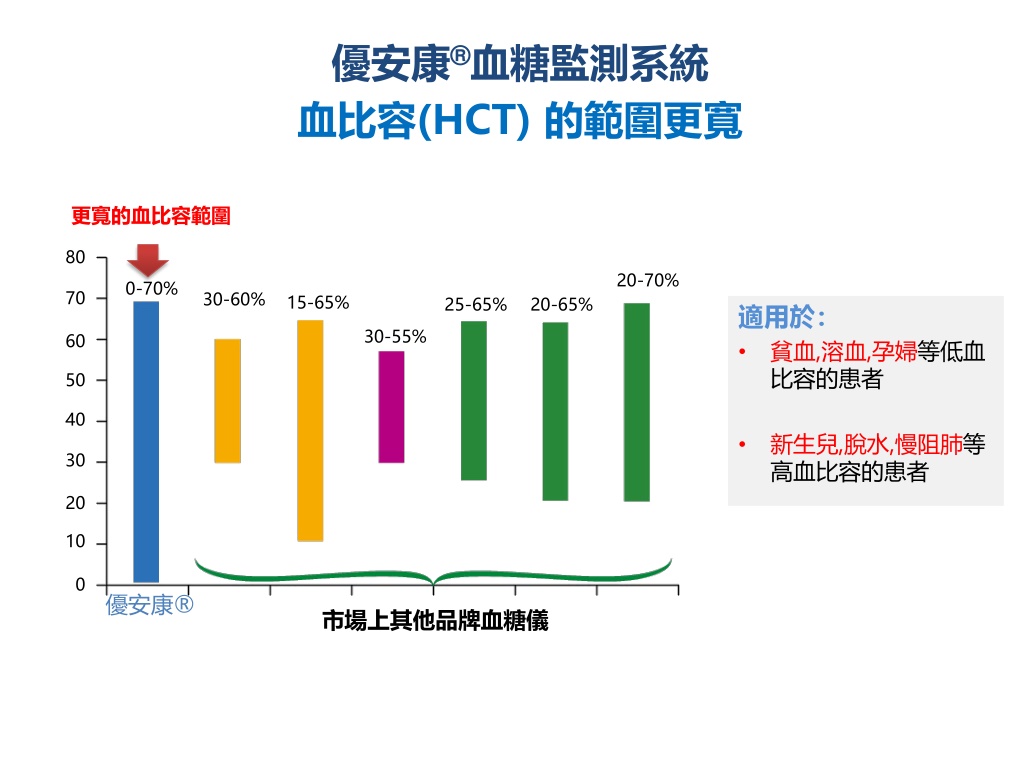 優安康®血糖監測系統
血比容(HCT) 的範圍更寬

更寬的血比容範圍

80
70
60
50
40
30
20
10
0

0-70%
30-60%
15-65%
30-55%
25-65%
20-65%
20-70%

優安康®
市場上其他品牌血糖儀

適用於:
• 貧血,溶血,孕婦等低血比容的患者
• 新生兒,脫水,慢阻肺等高血比容的患者